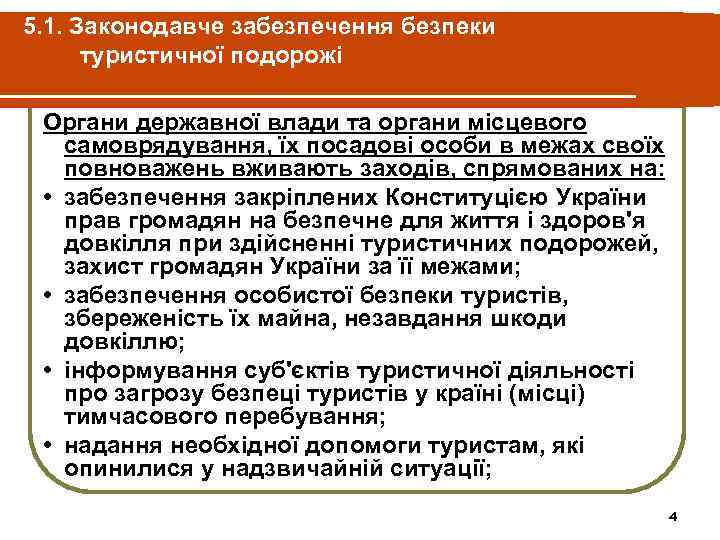 5.1. Законодавче забезпечення безпеки туристичної подорожі

Органи державної влади та органи місцевого самоврядування, їх посадові особи в межах своїх повноважень вживають заходів, спрямованих на:

• забезпечення закріплених Конституцією України прав громадян на безпечне для життя і здоров'я довкілля при здійсненні туристичних подорожей, захист громадян України за її межами;
• забезпечення особистої безпеки туристів, збереженість їх майна, незавдання шкоди довкіллю;
• інформування суб'єктів туристичної діяльності про загрозу безпеці туристів у країні (місці) тимчасового перебування;
• надання необхідної допомоги туристам, які опинилися у надзвичайній ситуації;

4